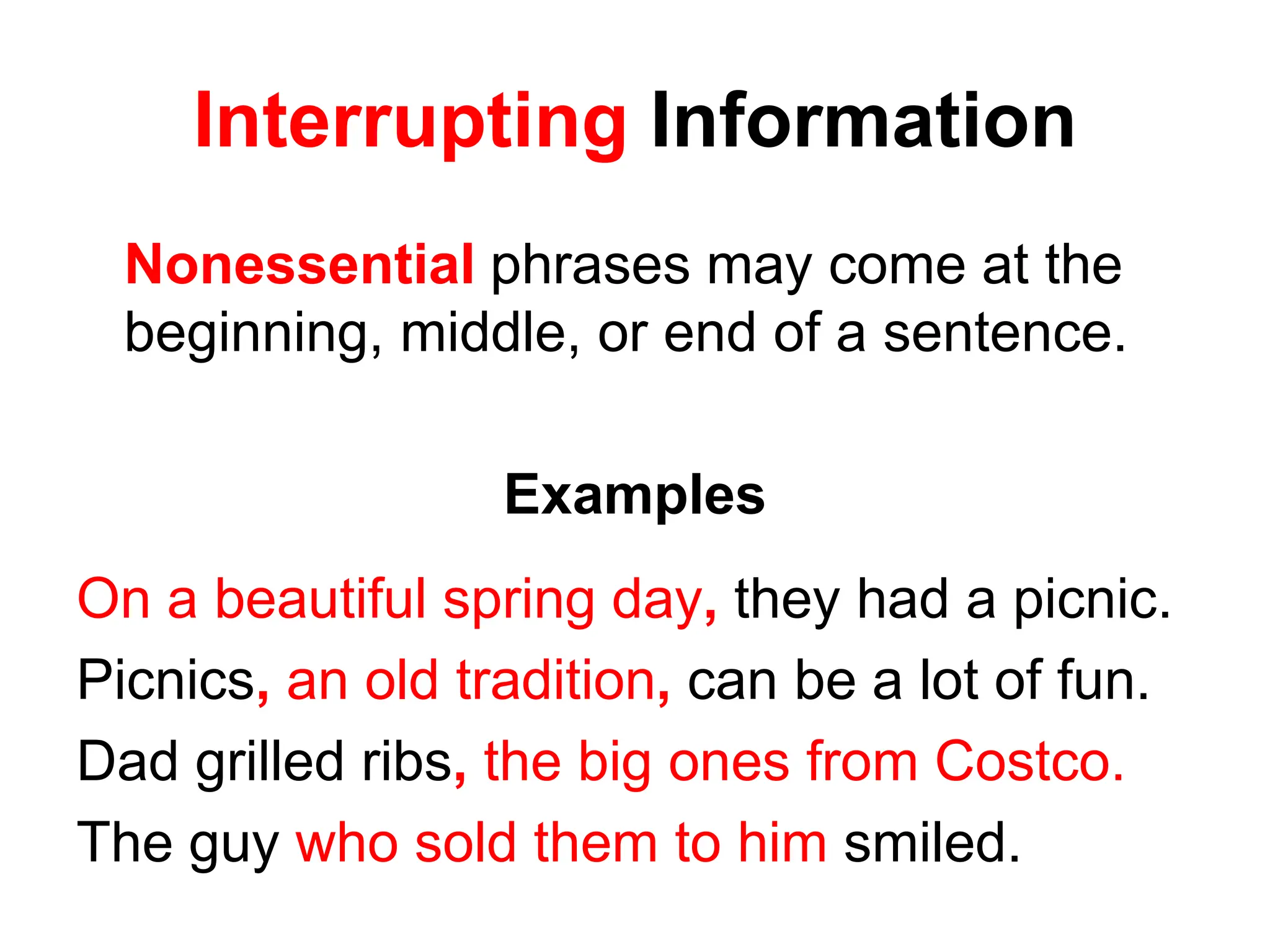 Interrupting Information

Nonessential phrases may come at the beginning, middle, or end of a sentence.

Examples

On a beautiful spring day, they had a picnic.

Picnics, an old tradition, can be a lot of fun.

Dad grilled ribs, the big ones from Costco.

The guy who sold them to him smiled.